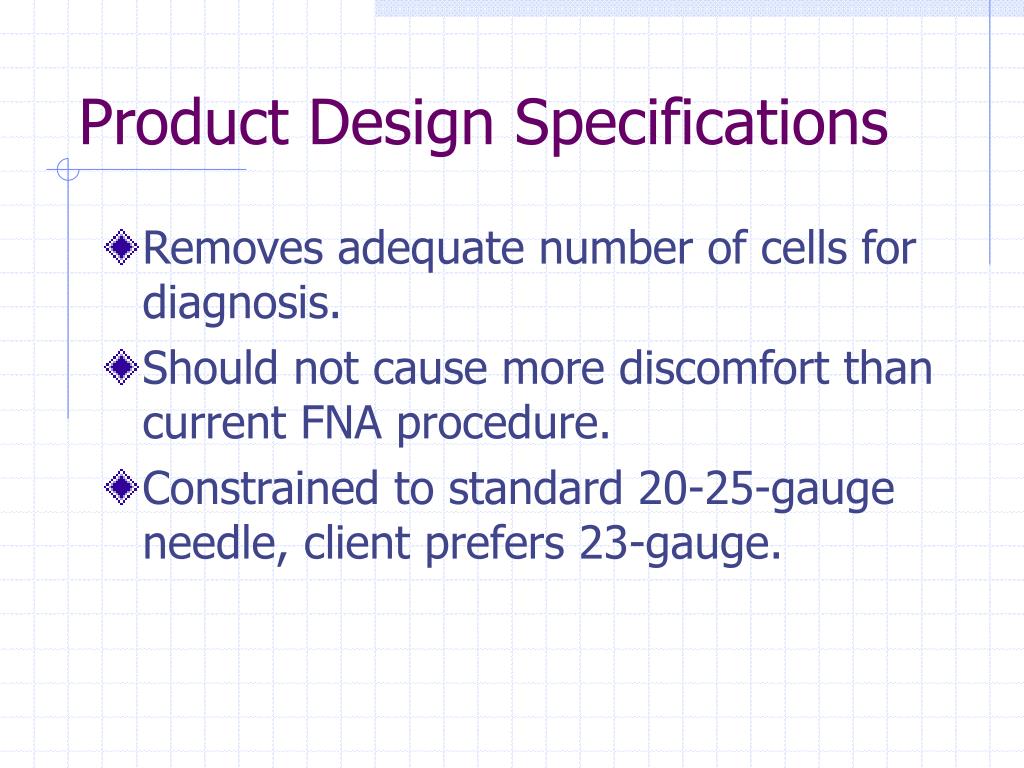 Product Design Specifications

Removes adequate number of cells for diagnosis.

Should not cause more discomfort than current FNA procedure.

Constrained to standard 20-25-gauge needle, client prefers 23-gauge.